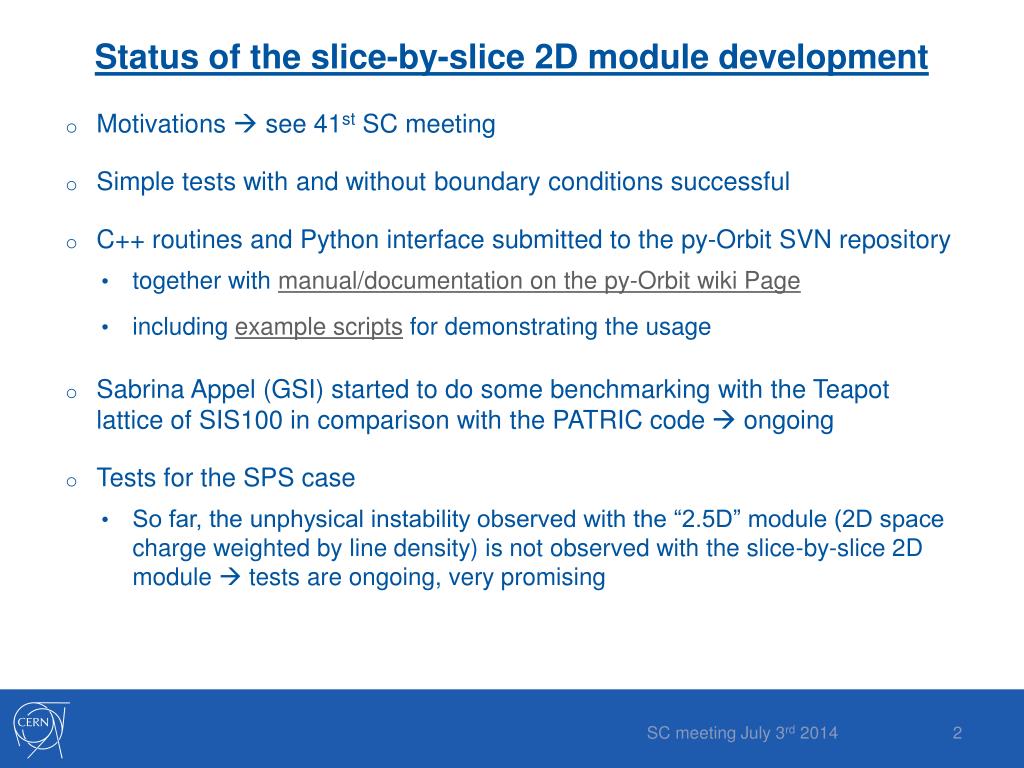 Status of the slice-by-slice 2D module development

o Motivations → see 41$^{st}$ SC meeting

o Simple tests with and without boundary conditions successful

o C++ routines and Python interface submitted to the py-Orbit SVN repository

• together with manual/documentation on the py-Orbit wiki Page

• including example scripts for demonstrating the usage

o Sabrina Appel (GSI) started to do some benchmarking with the Teapot lattice of SIS100 in comparison with the PATRIC code → ongoing

o Tests for the SPS case

• So far, the unphysical instability observed with the “2.5D” module (2D space charge weighted by line density) is not observed with the slice-by-slice 2D module → tests are ongoing, very promising

CERN

SC meeting July 3$^{rd}$ 2014

2